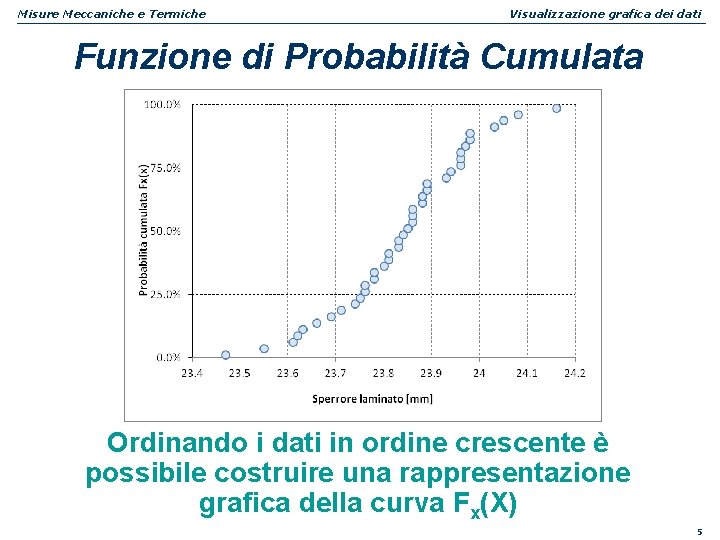 Misure Meccaniche e Termiche

Visualizzazione grafica dei dati

Funzione di Probabilità Cumulata

100.0%
75.0%
50.0%
25.0%
0.0%

Probabilità cumulata Fx(x)

23.4 23.5 23.6 23.7 23.8 23.9 24 24.1 24.2

Sperrore laminato [mm]

Ordinando i dati in ordine crescente è possibile costruire una rappresentazione grafica della curva $F_x(X)$

5